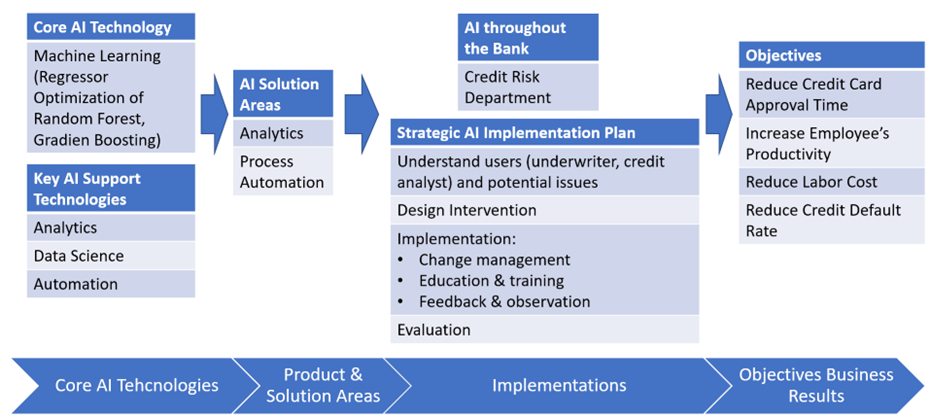 Core AI Technology

Machine Learning (Regressor Optimization of Random Forest, Gradien Boosting)

Key AI Support Technologies

Analytics

Data Science

Automation

AI Solution Areas

Analytics

Process Automation

AI throughout the Bank

Credit Risk Department

Strategic AI Implementation Plan

Understand users (underwriter, credit analyst) and potential issues

Design Intervention

Implementation:
• Change management
• Education & training
• Feedback & observation

Evaluation

Objectives

Reduce Credit Card Approval Time

Increase Employee's Productivity

Reduce Labor Cost

Reduce Credit Default Rate

Core AI Tehcnologies

Product & Solution Areas

Implementations

Objectives Business Results